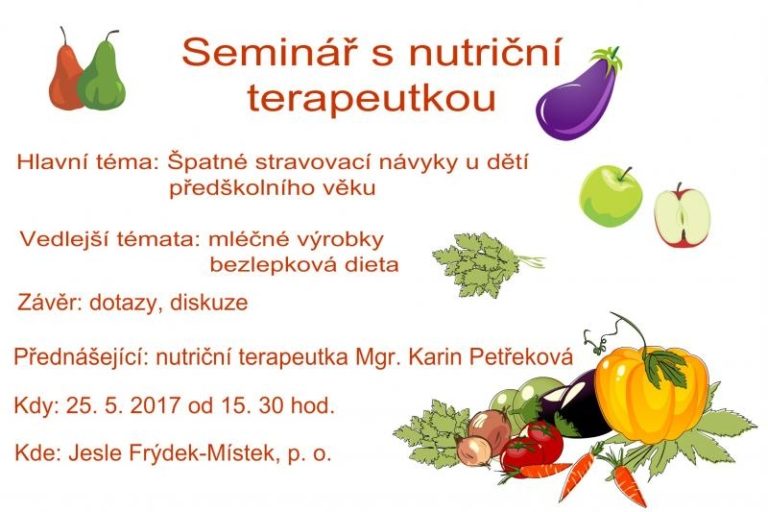 Seminář s nutriční terapeutkou

Hlavní téma: Špatné stravovací návyky u dětí předškolního věku

Vedlejší témata: mléčné výrobky
bezlepková dieta

Závěr: dotazy, diskuze

Přednášející: nutriční terapeutka Mgr. Karin Petřeková

Kdy: 25. 5. 2017 od 15. 30 hod.

Kde: Jesle Frýdek-Místek, p. o.